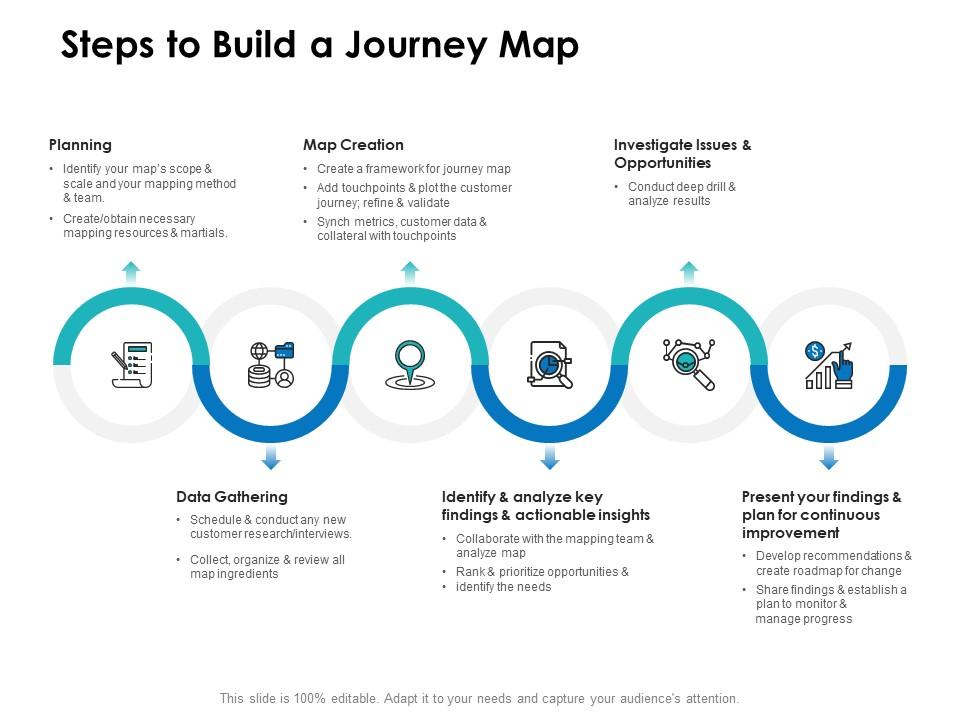 Steps to Build a Journey Map

Planning
• Identify your map's scope & scale and your mapping method & team.
• Create/obtain necessary mapping resources & martials.

Map Creation
• Create a framework for journey map
• Add touchpoints & plot the customer journey; refine & validate
• Synch metrics, customer data & collateral with touchpoints

Investigate Issues & Opportunities
• Conduct deep drill & analyze results

Data Gathering
• Schedule & conduct any new customer research/interviews.
• Collect, organize & review all map ingredients

Identify & analyze key findings & actionable insights
• Collaborate with the mapping team & analyze map
• Rank & prioritize opportunities &
• identify the needs

Present your findings & plan for continuous improvement
• Develop recommendations & create roadmap for change
• Share findings & establish a plan to monitor & manage progress

This slide is 100% editable. Adapt it to your needs and capture your audience's attention.